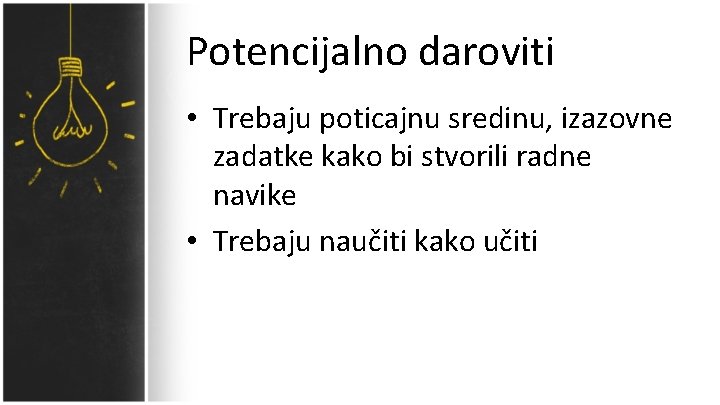 Potencijalno daroviti

• Trebaju poticajnu sredinu, izazovne zadatke kako bi stvorili radne navike
• Trebaju naučiti kako učiti